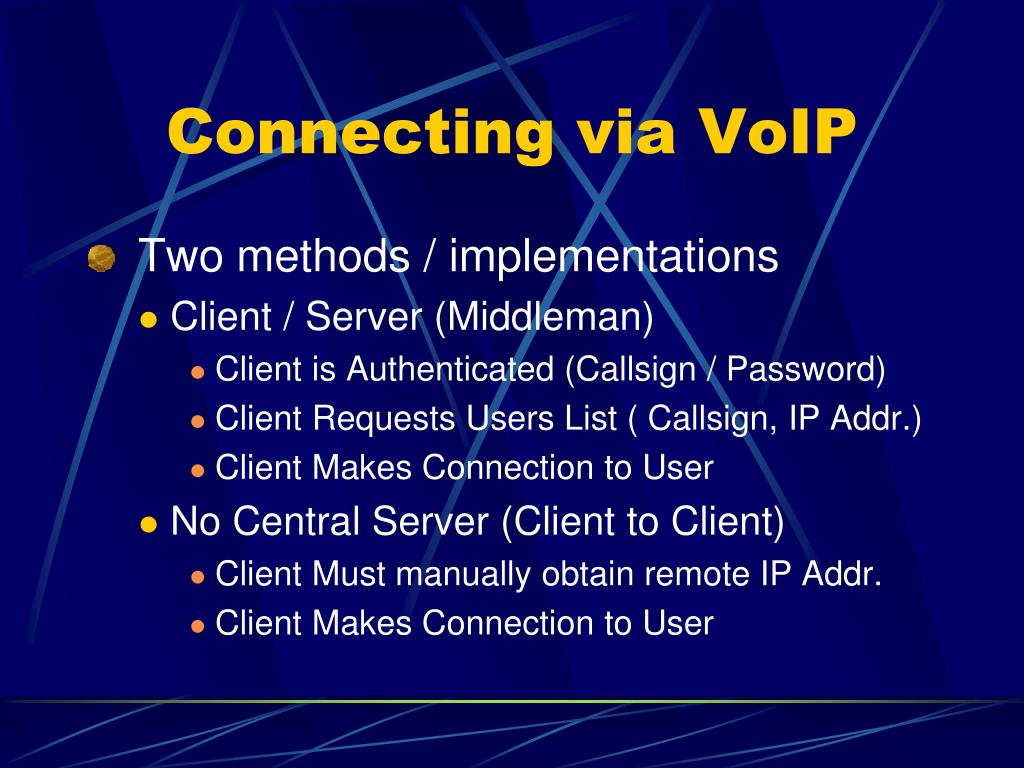 Connecting via VoIP

Two methods / implementations
- Client / Server (Middleman)
  - Client is Authenticated (Callsign / Password)
  - Client Requests Users List ( Callsign, IP Addr.)
  - Client Makes Connection to User
- No Central Server (Client to Client)
  - Client Must manually obtain remote IP Addr.
  - Client Makes Connection to User